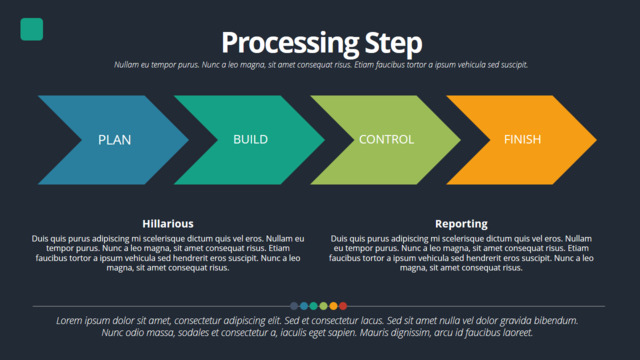 Processing Step

Nullam eu tempor purus. Nunc a leo magna, sit amet consequat risus. Etiam faucibus tortor a ipsum vehicula sed suscipit.

PLAN

BUILD

CONTROL

FINISH

Hillarious

Duis quis purus adipiscing mi scelerisque dictum quis vel eros. Nullam eu tempor purus. Nunc a leo magna, sit amet consequat risus. Etiam faucibus tortor a ipsum vehicula sed hendrerit eros suscipit. Nunc a leo magna, sit amet consequat risus.

Reporting

Duis quis purus adipiscing mi scelerisque dictum quis vel eros. Nullam eu tempor purus. Nunc a leo magna, sit amet consequat risus. Etiam faucibus tortor a ipsum vehicula sed hendrerit eros suscipit. Nunc a leo magna, sit amet consequat risus.

Lorem ipsum dolor sit amet, consectetur adipiscing elit. Sed et consectetur lacus. Sed sit amet nulla vel dolor gravida bibendum. Nunc odio massa, sodales et consectetur a, iaculis eget sapien. Mauris dignissim, arcu id faucibus laoreet.